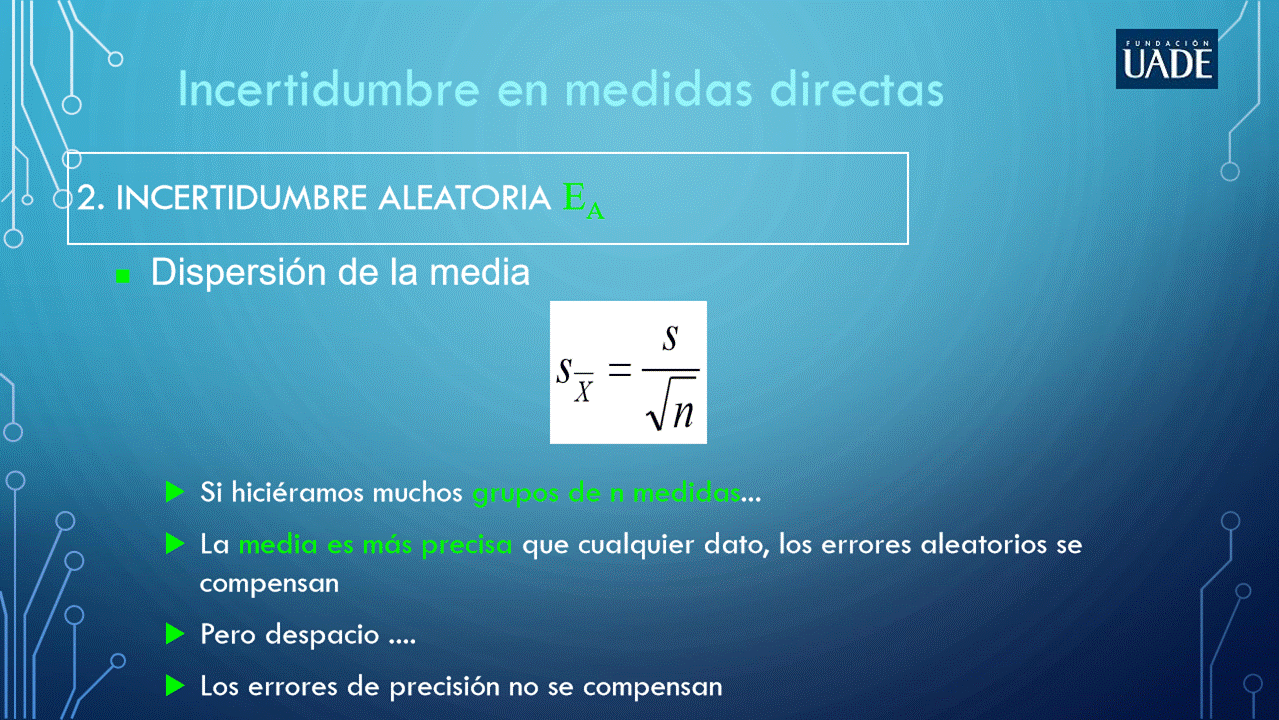 FUNDACIÓN
UADE

Incertidumbre en medidas directas

2. INCERTIDUMBRE ALEATORIA $E_A$

Dispersión de la media

$s_{\overline{X}} = \frac{s}{\sqrt{n}}$

Si hiciéramos muchos grupos de n medidas…

La media es más precisa que cualquier dato, los errores aleatorios se compensan

Pero despacio ….

Los errores de precisión no se compensan